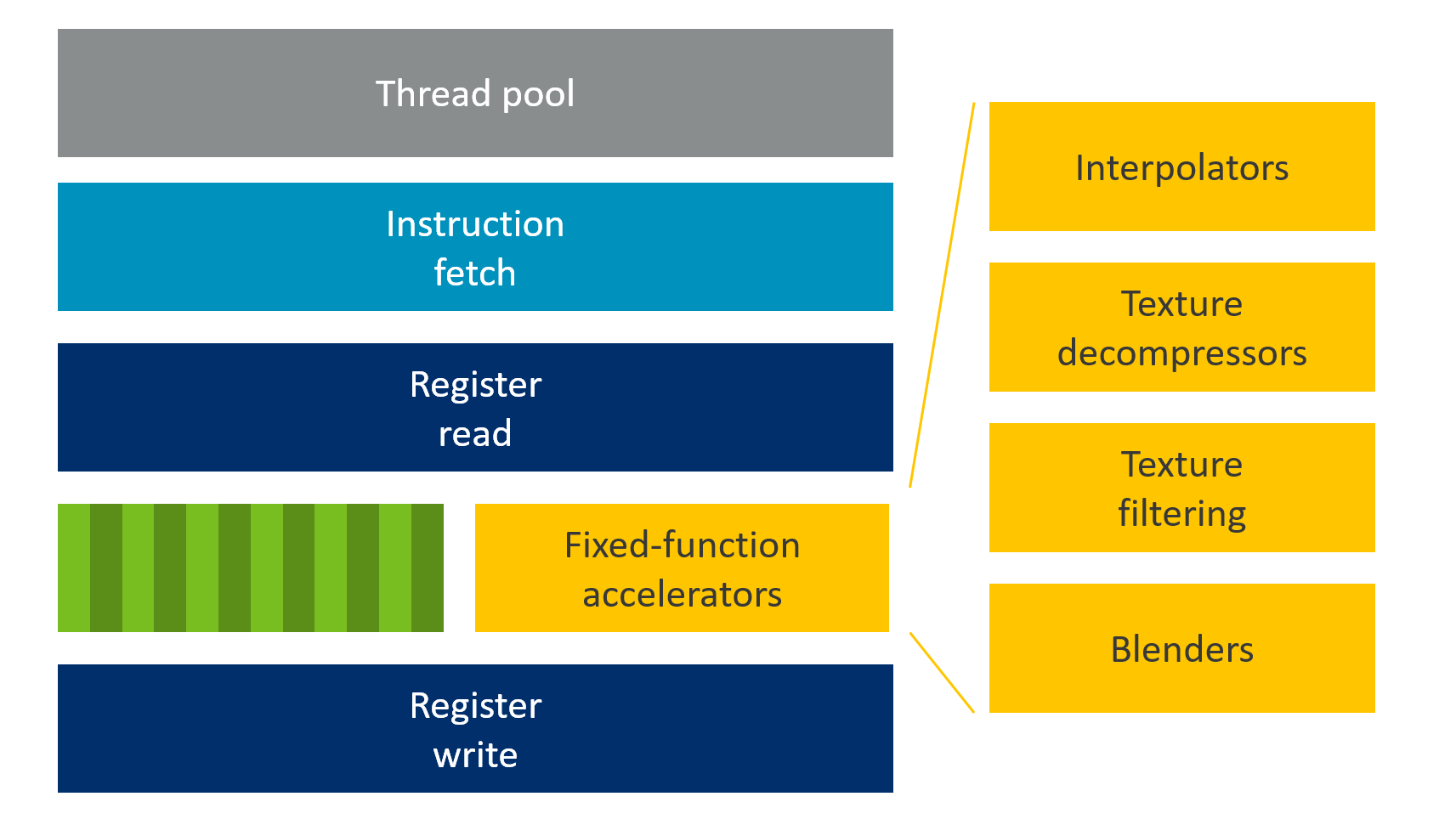 Thread pool

Instruction fetch

Register read

Fixed-function accelerators

Register write

Interpolators

Texture decompressors

Texture filtering

Blenders